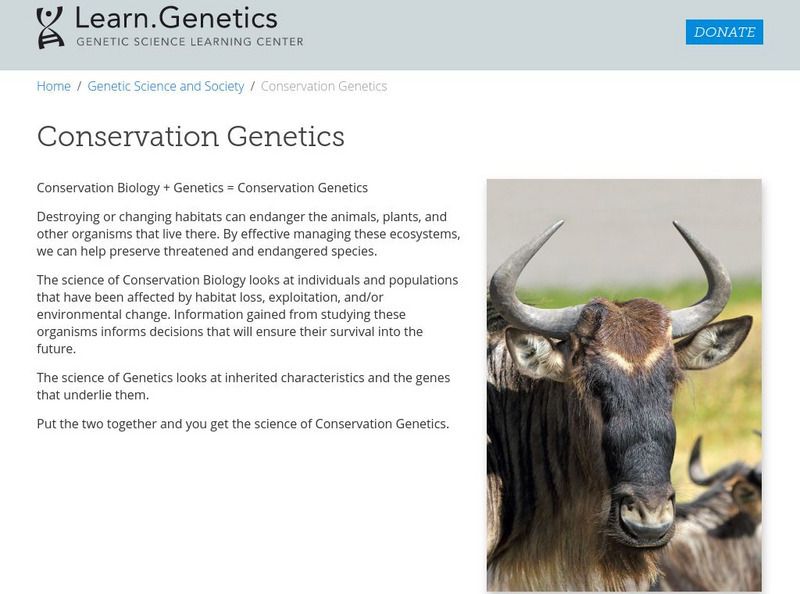 Learn.Genetics
GENETIC SCIENCE LEARNING CENTER

DONATE

Home / Genetic Science and Society / Conservation Genetics

Conservation Genetics

Conservation Biology + Genetics = Conservation Genetics

Destroying or changing habitats can endanger the animals, plants, and other organisms that live there. By effective managing these ecosystems, we can help preserve threatened and endangered species.

The science of Conservation Biology looks at individuals and populations that have been affected by habitat loss, exploitation, and/or environmental change. Information gained from studying these organisms informs decisions that will ensure their survival into the future.

The science of Genetics looks at inherited characteristics and the genes that underlie them.

Put the two together and you get the science of Conservation Genetics.